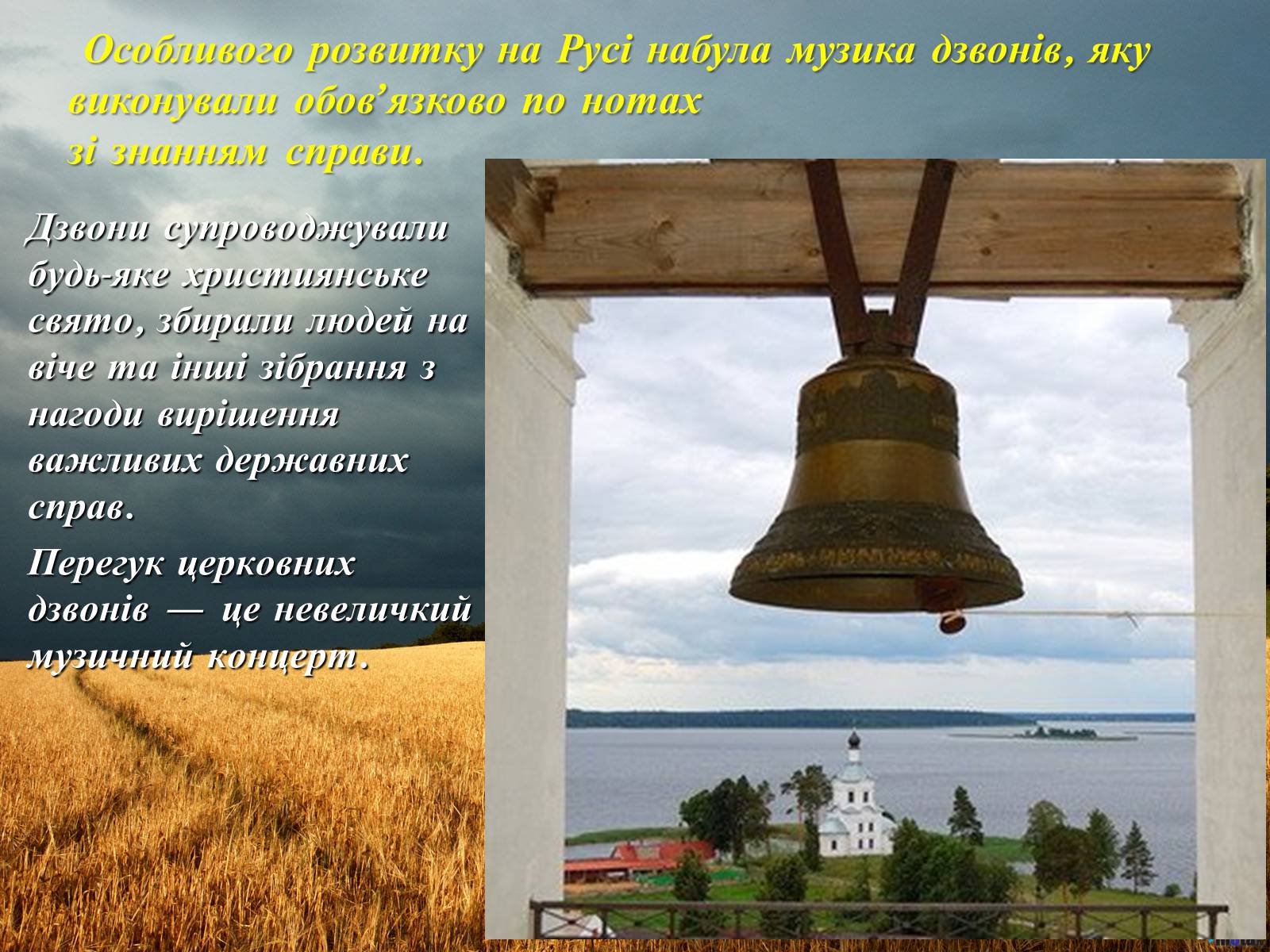 Особливого розвитку на Русі набула музика дзвонів, яку виконували обов’язково по нотах зі знанням справи.

Дзвони супроводжували будь-яке християнське свято, збирали людей на віче та інші зібрання з нагоди вирішення важливих державних справ.

Перегук церковних дзвонів — це невеличкий музичний концерт.